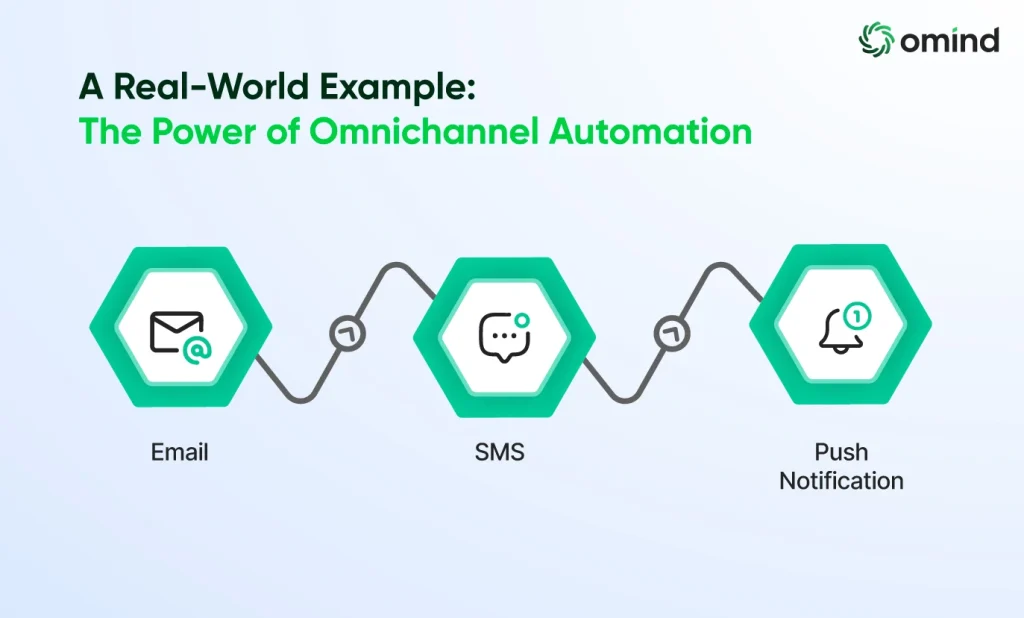 omind

A Real-World Example:
The Power of Omnichannel Automation

Email

SMS

Push Notification